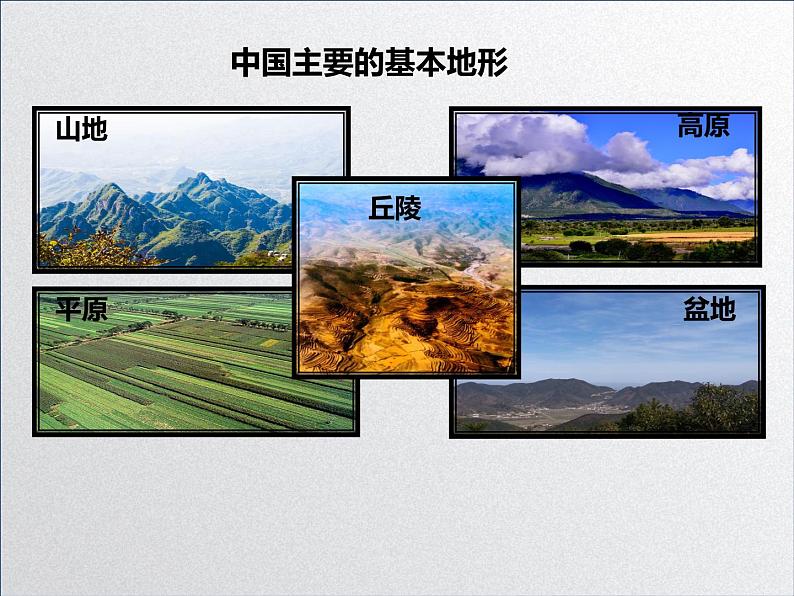 中国主要的基本地形

山地

高原

丘陵

平原

盆地